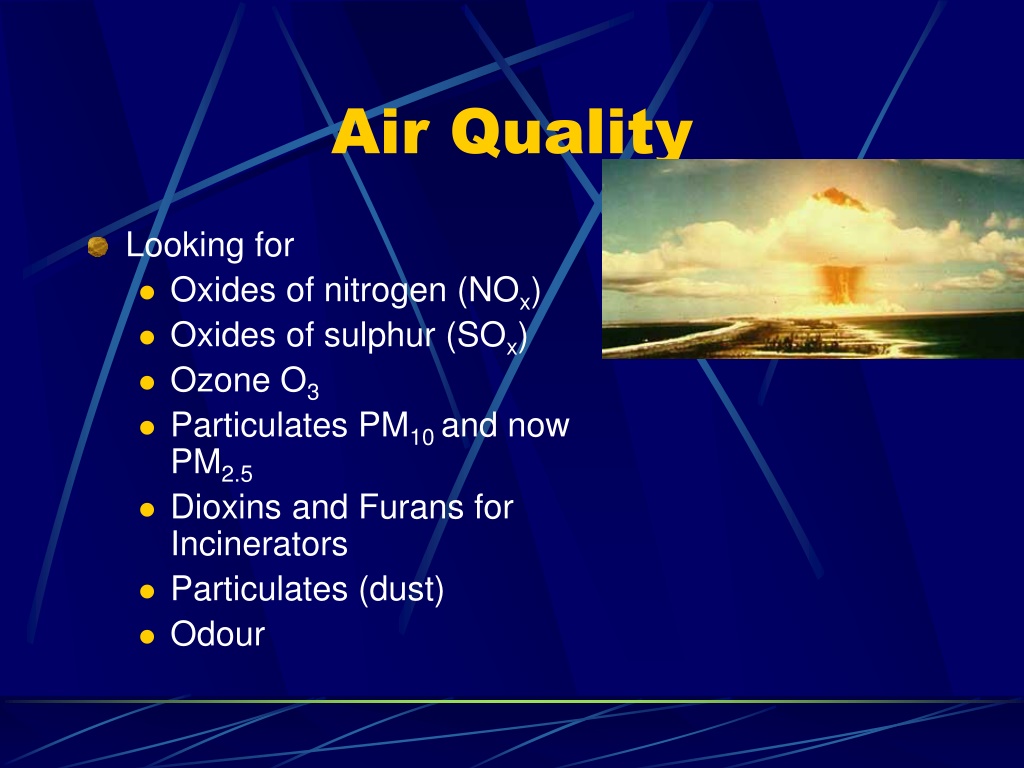 Air Quality

Looking for

- Oxides of nitrogen ($NO_x$)
- Oxides of sulphur ($SO_x$)
- Ozone $O_3$
- Particulates $PM_{10}$ and now $PM_{2.5}$
- Dioxins and Furans for Incinerators
- Particulates (dust)
- Odour